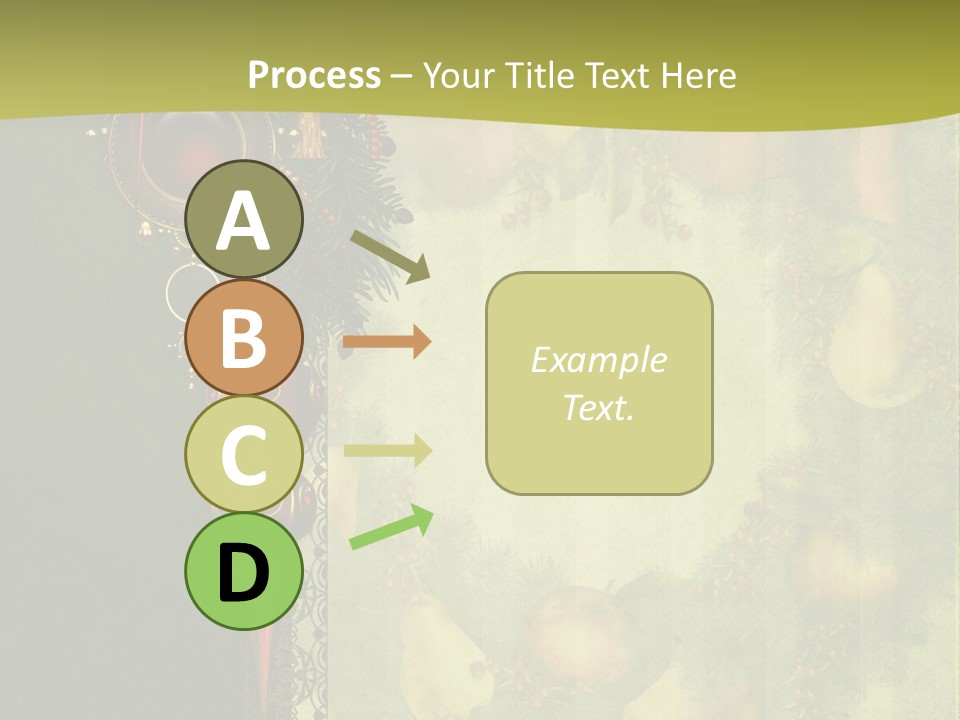 Process – Your Title Text Here

A

B

C

D

Example Text.